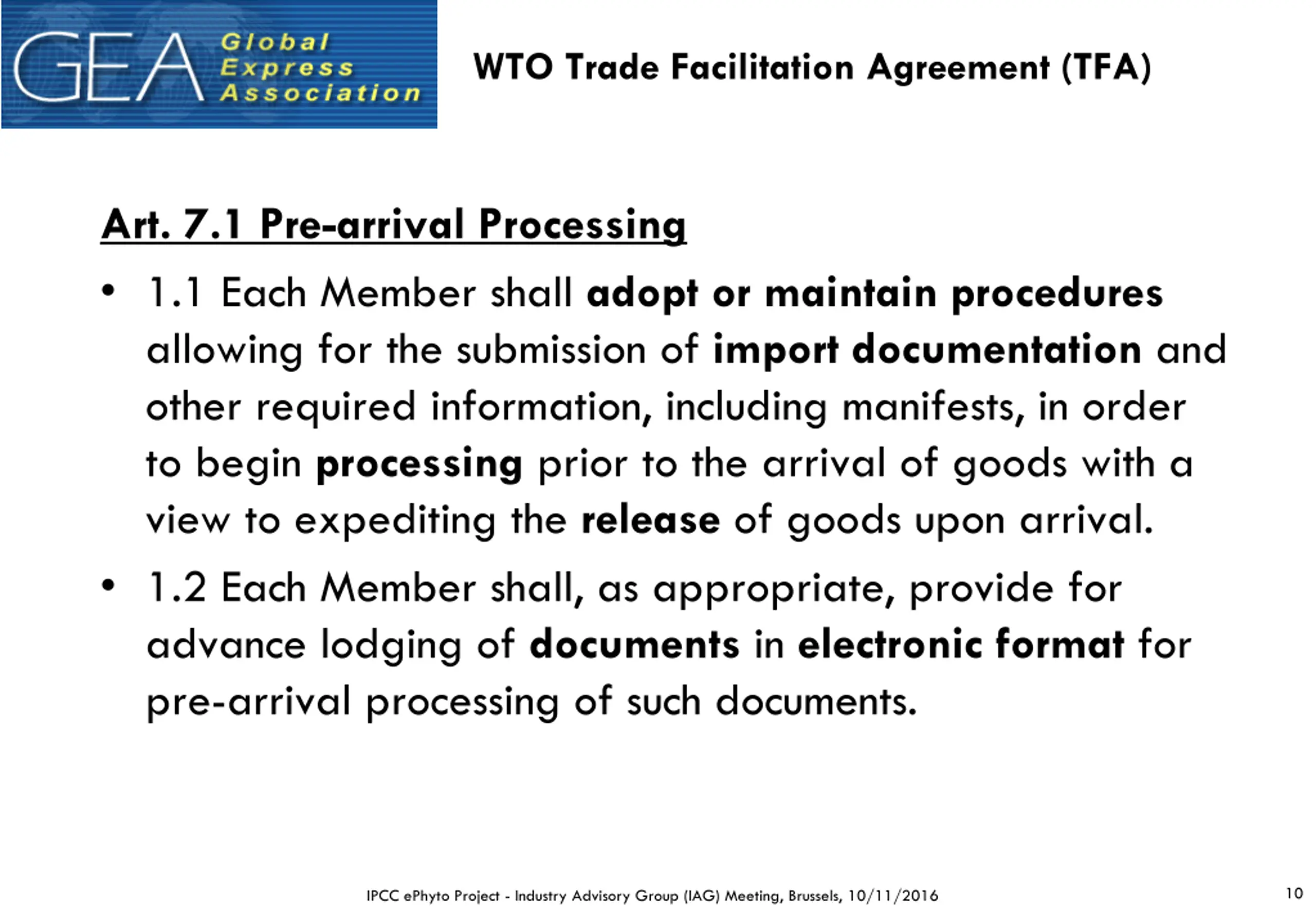 GEA Global Express Association

WTO Trade Facilitation Agreement (TFA)

Art. 7.1 Pre-arrival Processing

• 1.1 Each Member shall adopt or maintain procedures allowing for the submission of import documentation and other required information, including manifests, in order to begin processing prior to the arrival of goods with a view to expediting the release of goods upon arrival.

• 1.2 Each Member shall, as appropriate, provide for advance lodging of documents in electronic format for pre-arrival processing of such documents.

IPCC ePhyto Project - Industry Advisory Group (IAG) Meeting, Brussels, 10/11/2016

10